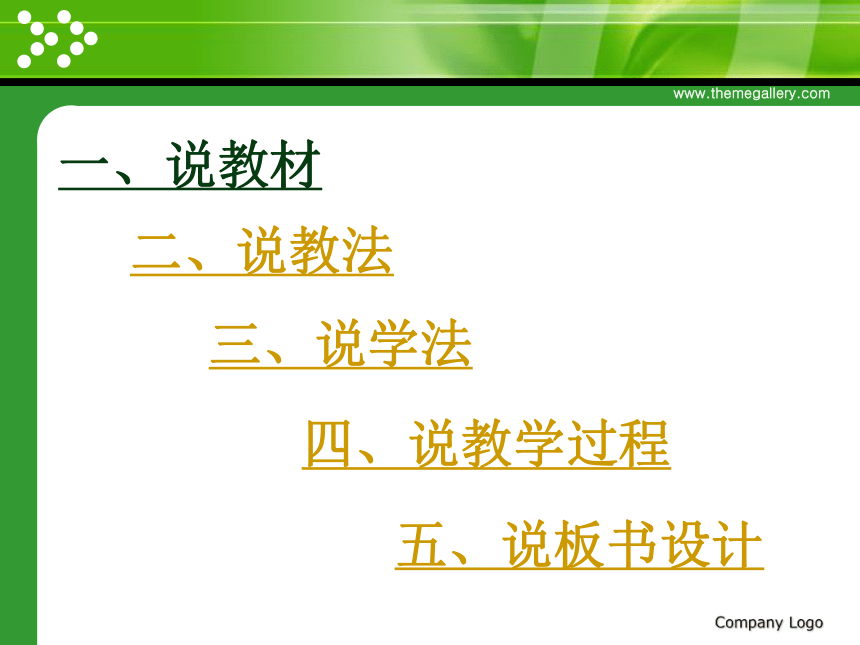 www.themegallery.com

一、说教材

二、说教法

三、说学法

四、说教学过程

五、说板书设计

Company Logo